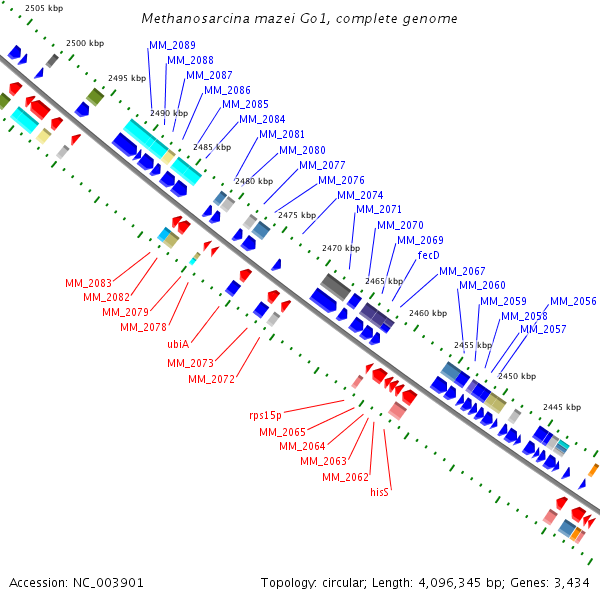 Methanosarcina mazei Go1, complete genome

2505 kbp
2500 kbp
2495 kbp
2490 kbp
2485 kbp
2480 kbp
2475 kbp
2470 kbp
2465 kbp
2460 kbp
2455 kbp
2450 kbp
2445 kbp

MM_2089
MM_2088
MM_2087
MM_2086
MM_2085
MM_2084
MM_2081
MM_2080
MM_2077
MM_2076
MM_2074
MM_2071
MM_2070
MM_2069
fecD
MM_2067
MM_2060
MM_2059
MM_2058
MM_2056
MM_2057

MM_2083
MM_2082
MM_2079
MM_2078
ubiA
MM_2073
MM_2072
rps15p
MM_2065
MM_2064
MM_2063
MM_2062
hisS

Accession: NC_003901
Topology: circular; Length: 4,096,345 bp; Genes: 3,434